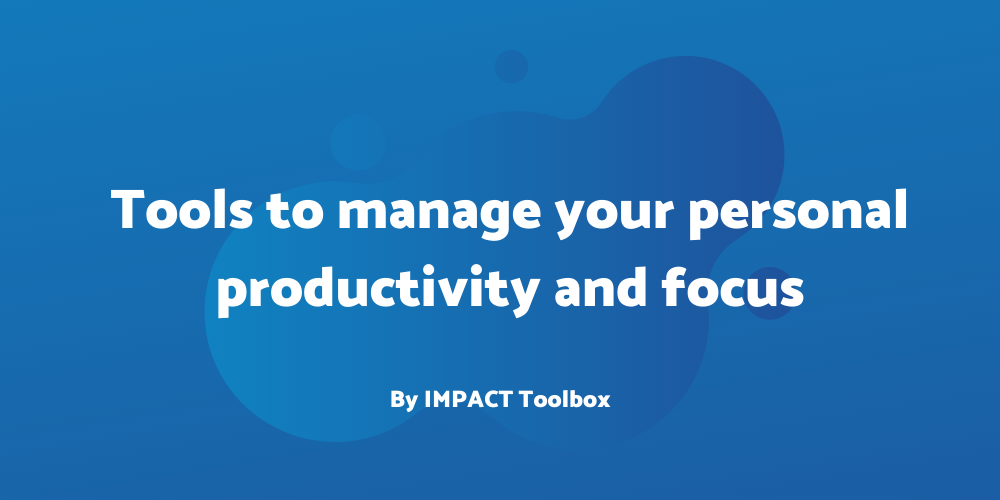 Tools to manage your personal productivity and focus

By IMPACT Toolbox